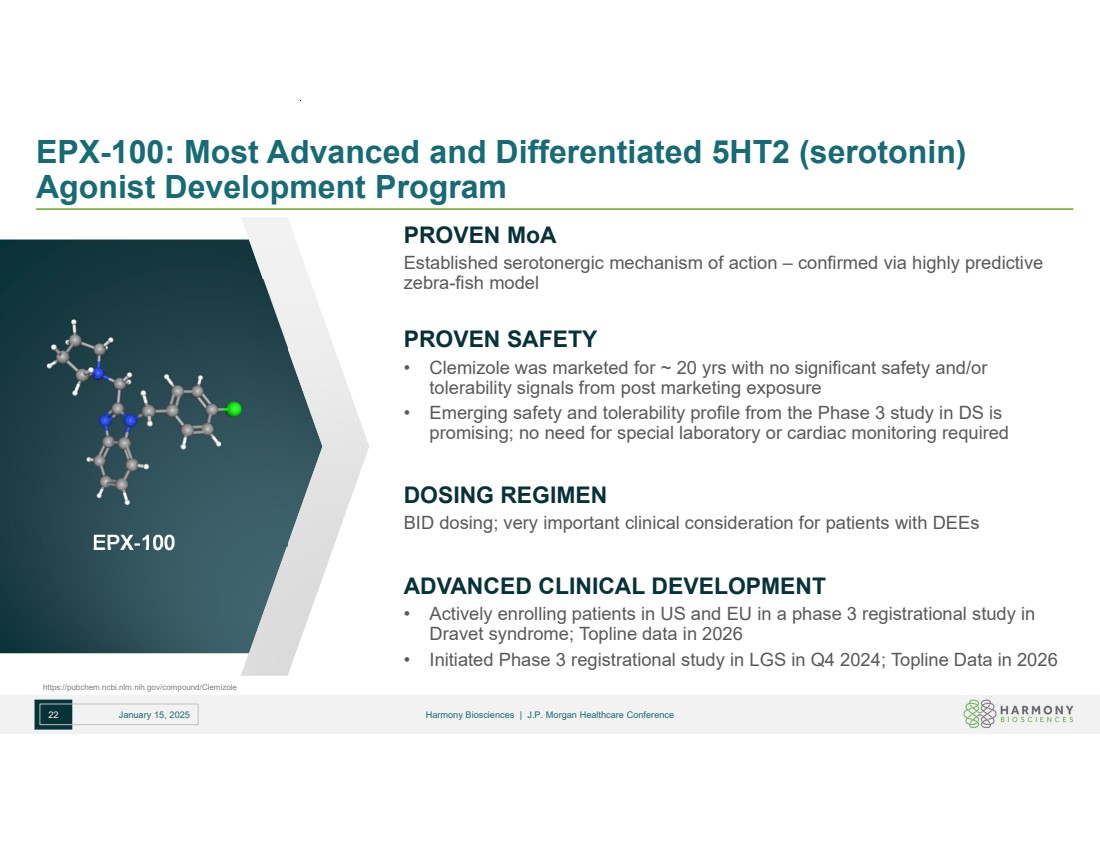 EPX-100: Most Advanced and Differentiated 5HT2 (serotonin) Agonist Development Program

EPX-100

PROVEN MoA
Established serotonergic mechanism of action – confirmed via highly predictive zebra-fish model

PROVEN SAFETY
• Clemizole was marketed for ~ 20 yrs with no significant safety and/or tolerability signals from post marketing exposure
• Emerging safety and tolerability profile from the Phase 3 study in DS is promising; no need for special laboratory or cardiac monitoring required

DOSING REGIMEN
BID dosing; very important clinical consideration for patients with DEEs

ADVANCED CLINICAL DEVELOPMENT
• Actively enrolling patients in US and EU in a phase 3 registrational study in Dravet syndrome; Topline data in 2026
• Initiated Phase 3 registrational study in LGS in Q4 2024; Topline Data in 2026

https://pubchem.ncbi.nlm.nih.gov/compound/Clemizole

22 January 15, 2025

Harmony Biosciences | J.P. Morgan Healthcare Conference

HARMONY BIOSCIENCES